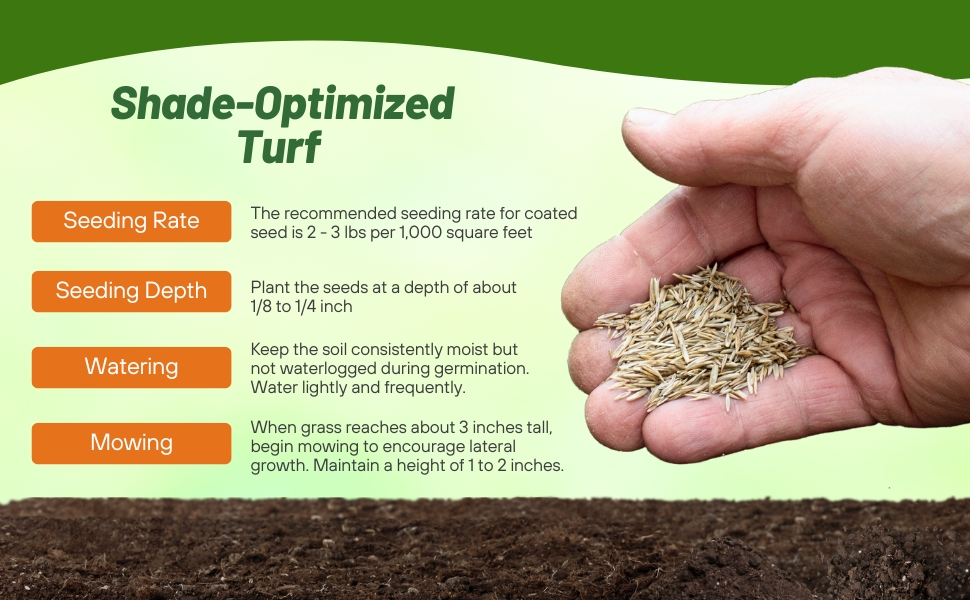 Shade-Optimized Turf

Seeding Rate
The recommended seeding rate for coated seed is 2 - 3 lbs per 1,000 square feet

Seeding Depth
Plant the seeds at a depth of about 1/8 to 1/4 inch

Watering
Keep the soil consistently moist but not waterlogged during germination. Water lightly and frequently.

Mowing
When grass reaches about 3 inches tall, begin mowing to encourage lateral growth. Maintain a height of 1 to 2 inches.